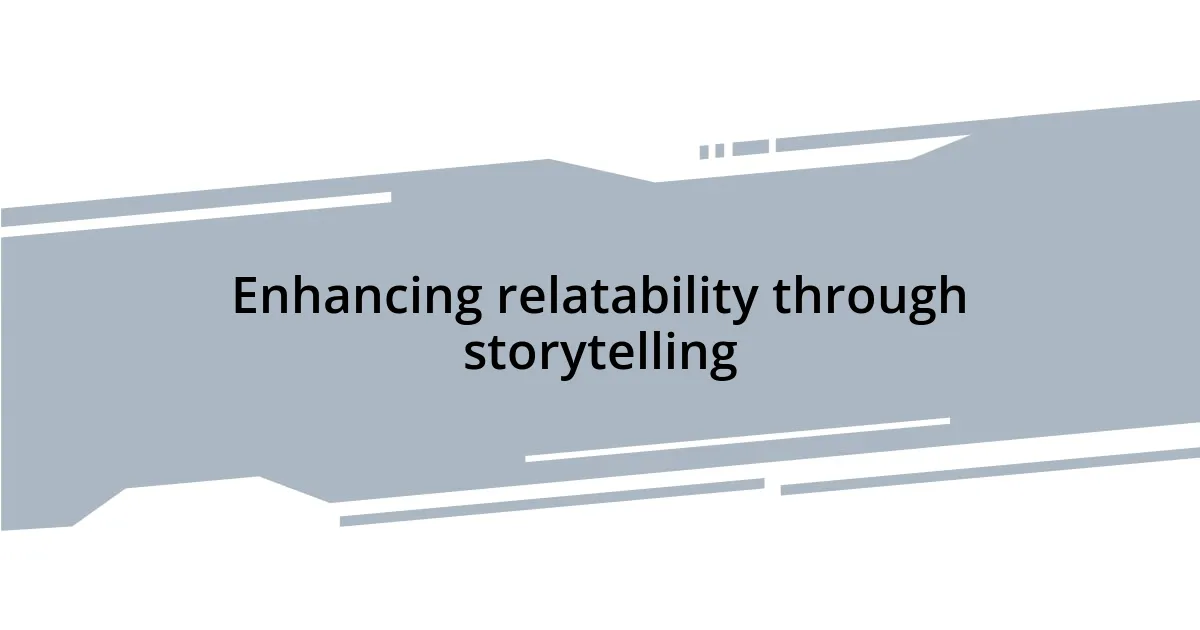 Enhancing relatability through storytelling